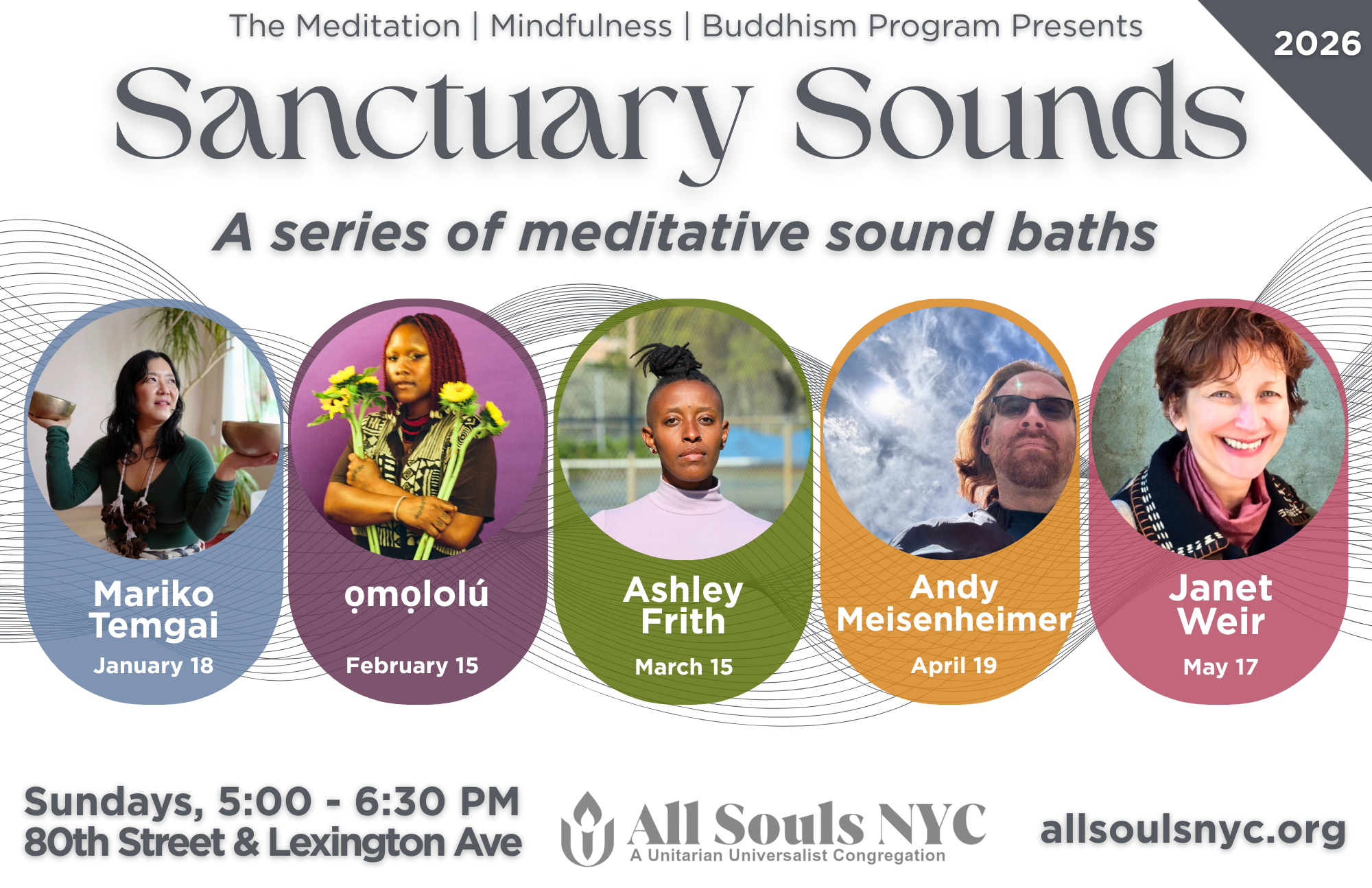 The Meditation | Mindfulness | Buddhism Program Presents

2026

Sanctuary Sounds

A series of meditative sound baths

Mariko Temgai
January 18

ọmọlolú
February 15

Ashley Frith
March 15

Andy Meisenheimer
April 19

Janet Weir
May 17

Sundays, 5:00 - 6:30 PM
80th Street & Lexington Ave

All Souls NYC
A Unitarian Universalist Congregation

allsoulsnyc.org